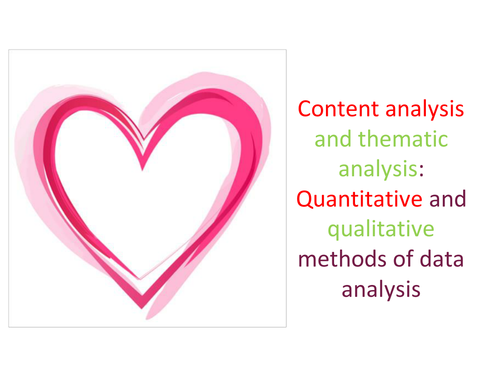 Content analysis and thematic analysis: Quantitative and qualitative methods of data analysis